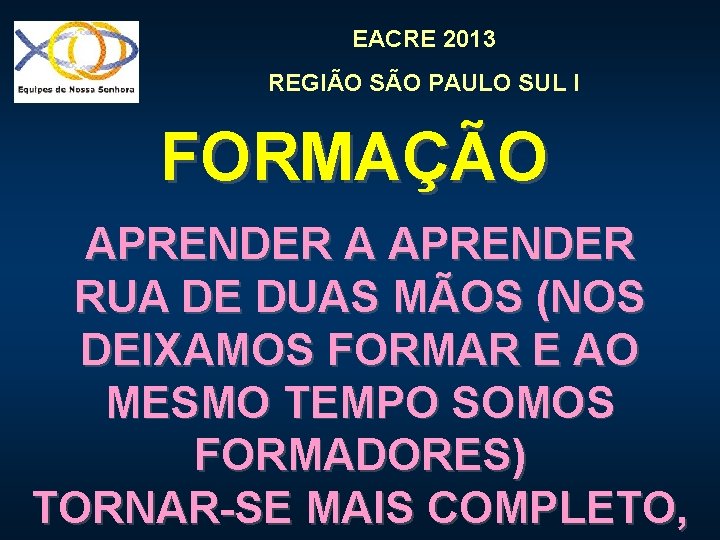 Equipes de Nossa Senhora

EACRE 2013

REGIÃO SÃO PAULO SUL I

FORMAÇÃO

APRENDER A APRENDER
RUA DE DUAS MÃOS (NOS DEIXAMOS FORMAR E AO MESMO TEMPO SOMOS FORMADORES)
TORNAR-SE MAIS COMPLETO,